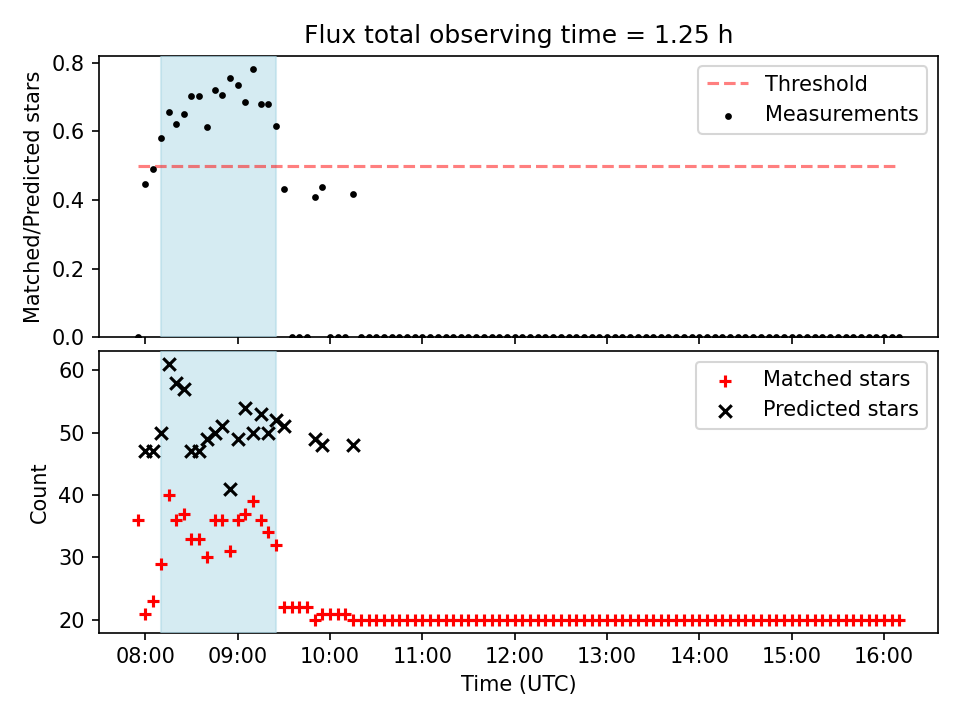 Flux total observing time = 1.25 h

Matched/Predicted stars

0.8
0.6
0.4
0.2
0.0

Threshold
Measurements

Count

60
50
40
30
20

Matched stars
Predicted stars

08:00 09:00 10:00 11:00 12:00 13:00 14:00 15:00 16:00

Time (UTC)